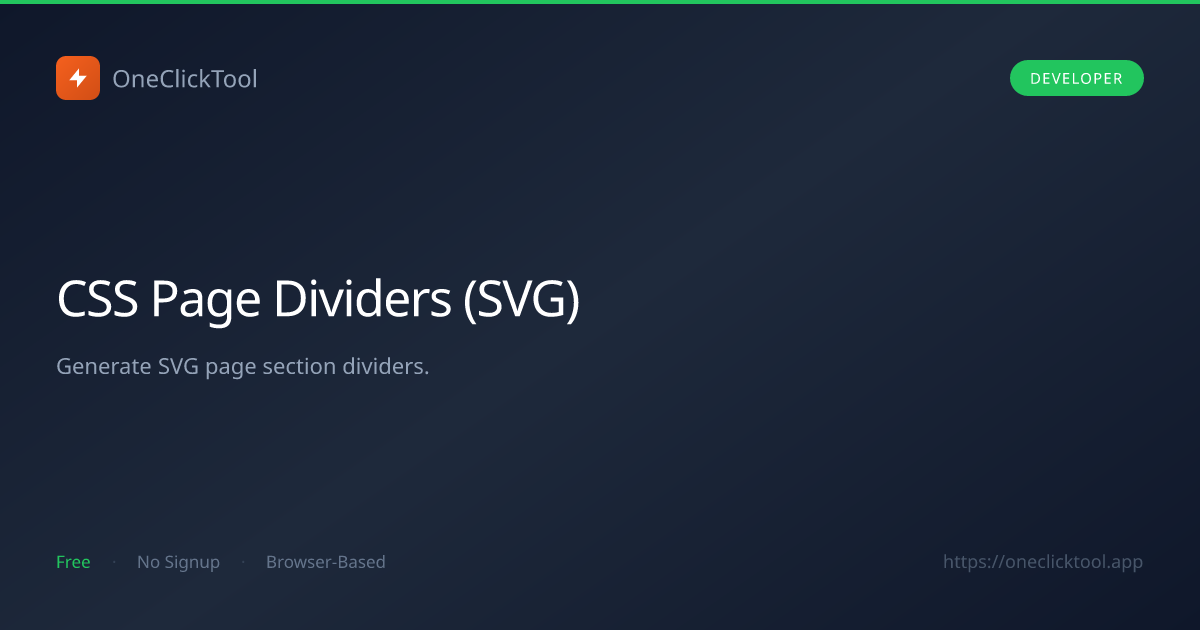 OneClickTool

DEVELOPER

CSS Page Dividers (SVG)

Generate SVG page section dividers.

Free · No Signup · Browser-Based

https://oneclicktool.app